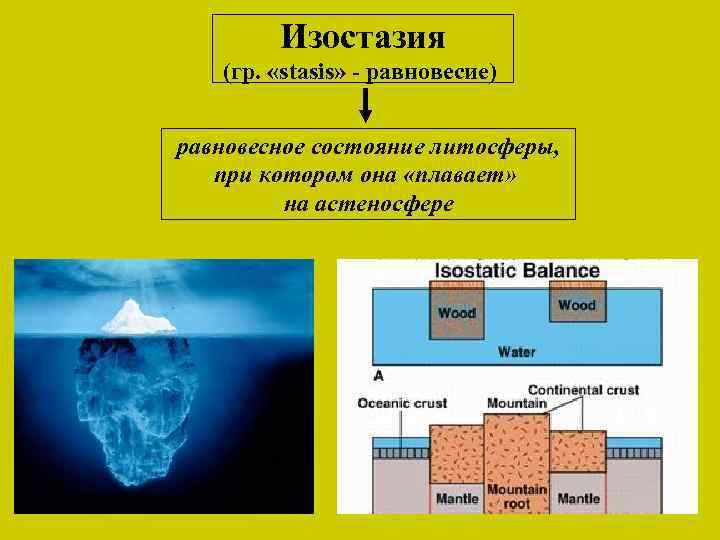 Изостазия
(гр. «stasis» - равновесие)

равновесное состояние литосферы, при котором она «плавает» на астеносфере

Isostatic Balance

Wood

Wood

Water

A

Oceanic crust

Mountain

Continental crust

Mantle

Mountain root

Mantle